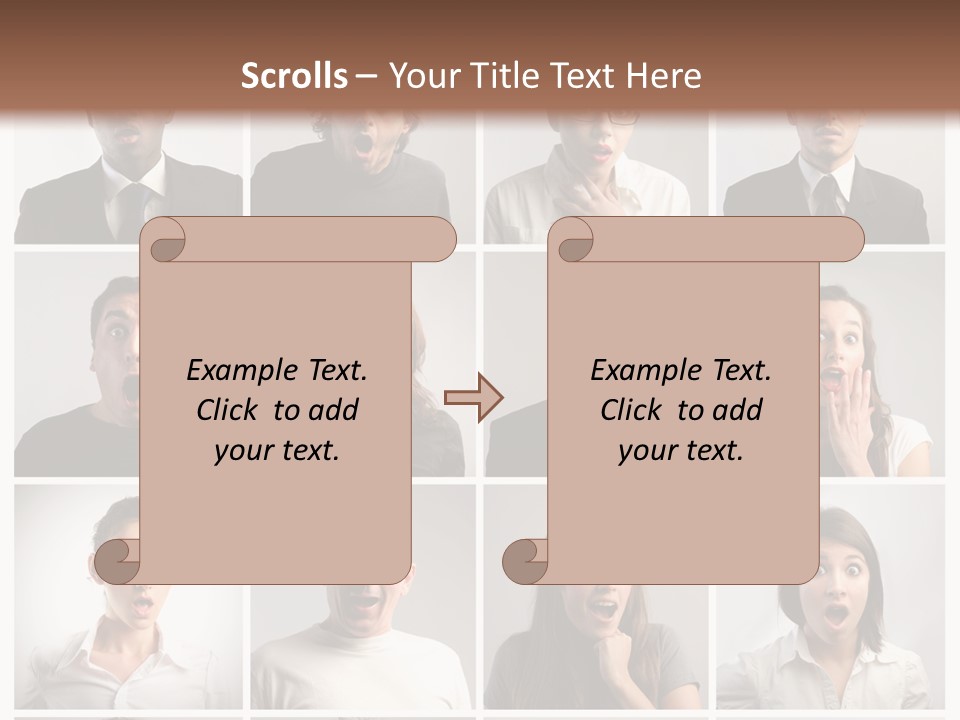 Scrolls – Your Title Text Here

Example Text. Click to add your text.

Example Text. Click to add your text.